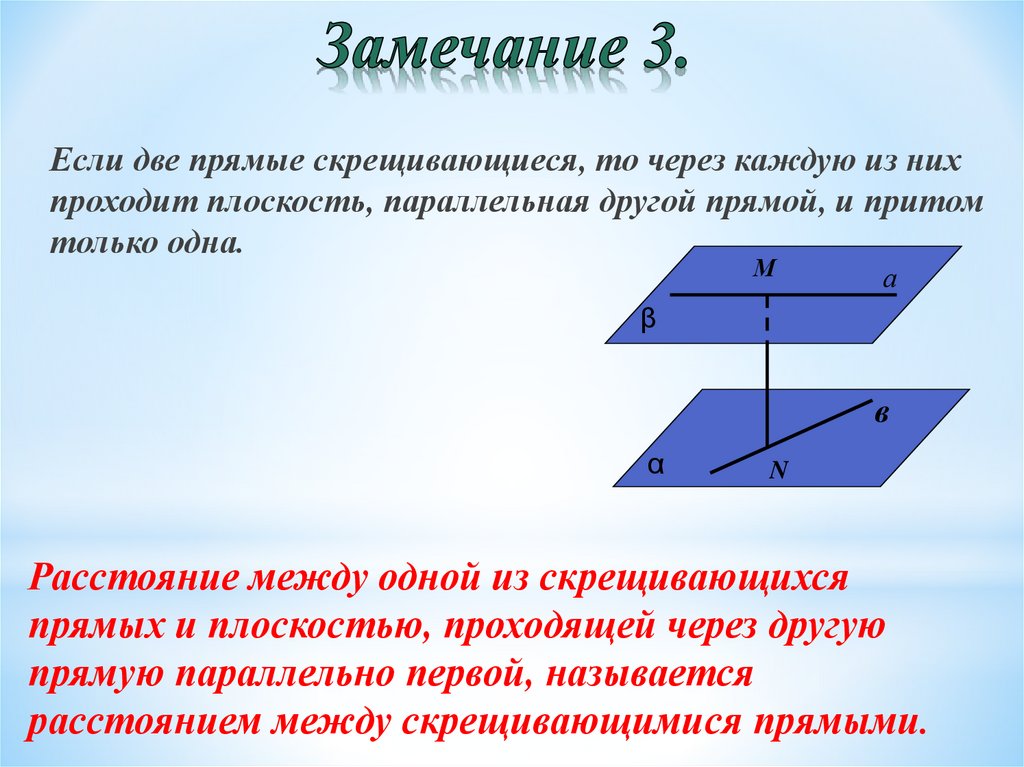 Замечание 3.

Если две прямые скрещивающиеся, то через каждую из них проходит плоскость, параллельная другой прямой, и притом только одна.

M
a
β
в
α
N

Расстояние между одной из скрещивающихся прямых и плоскостью, проходящей через другую прямую параллельно первой, называется расстоянием между скрещивающимися прямыми.